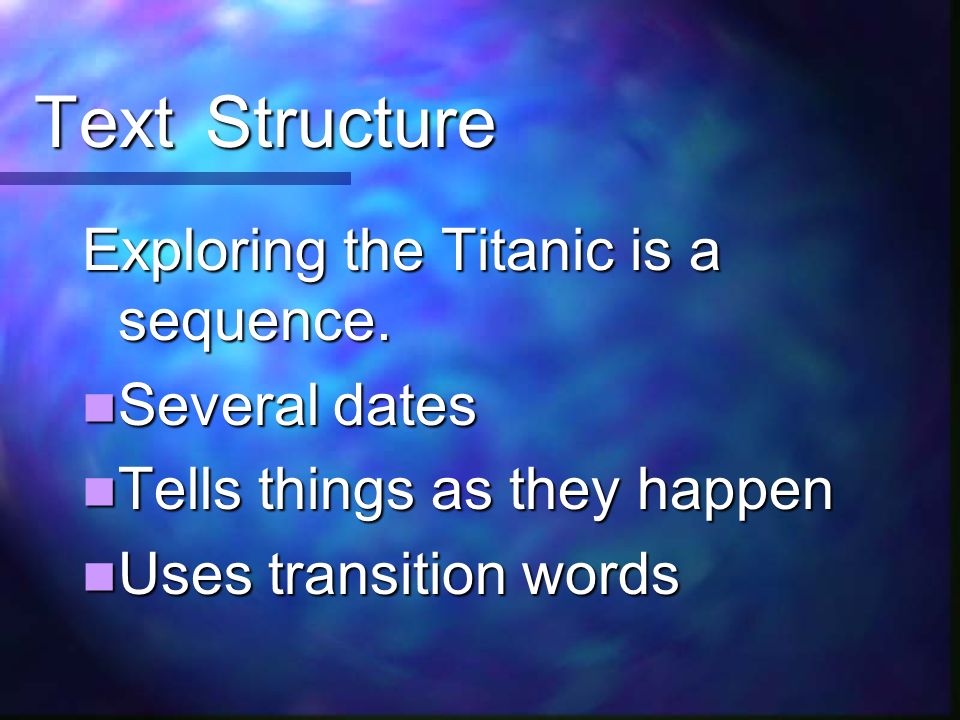 Text Structure

Exploring the Titanic is a sequence.

- Several dates
- Tells things as they happen
- Uses transition words